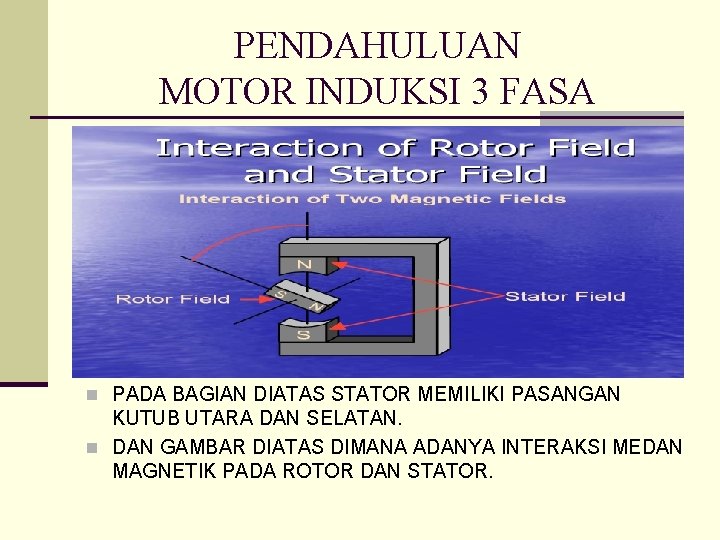 PENDAHULUAN
MOTOR INDUKSI 3 FASA

Interaction of Rotor Field and Stator Field

Interaction of Two Magnetic Fields

N

Rotor Field

S

N

Stator Field

S

PADA BAGIAN DIATAS STATOR MEMILIKI PASANGAN KUTUB UTARA DAN SELATAN.

DAN GAMBAR DIATAS DIMANA ADANYA INTERAKSI MEDAN MAGNETIK PADA ROTOR DAN STATOR.